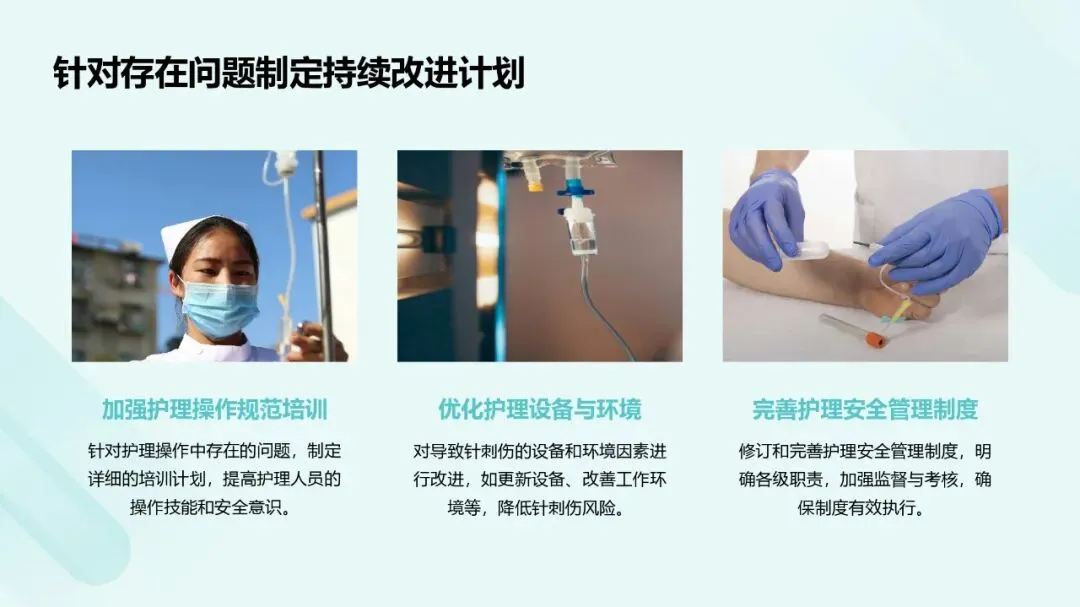 针对存在问题制定持续改进计划

加强护理操作规范培训

针对护理操作中存在的问题，制定详细的培训计划，提高护理人员的操作技能和安全意识。

优化护理设备与环境

对导致针刺伤的设备和环境因素进行改进，如更新设备、改善工作环境等，降低针刺伤风险。

完善护理安全管理制度

修订和完善护理安全管理制度，明确各级职责，加强监督与考核，确保制度有效执行。